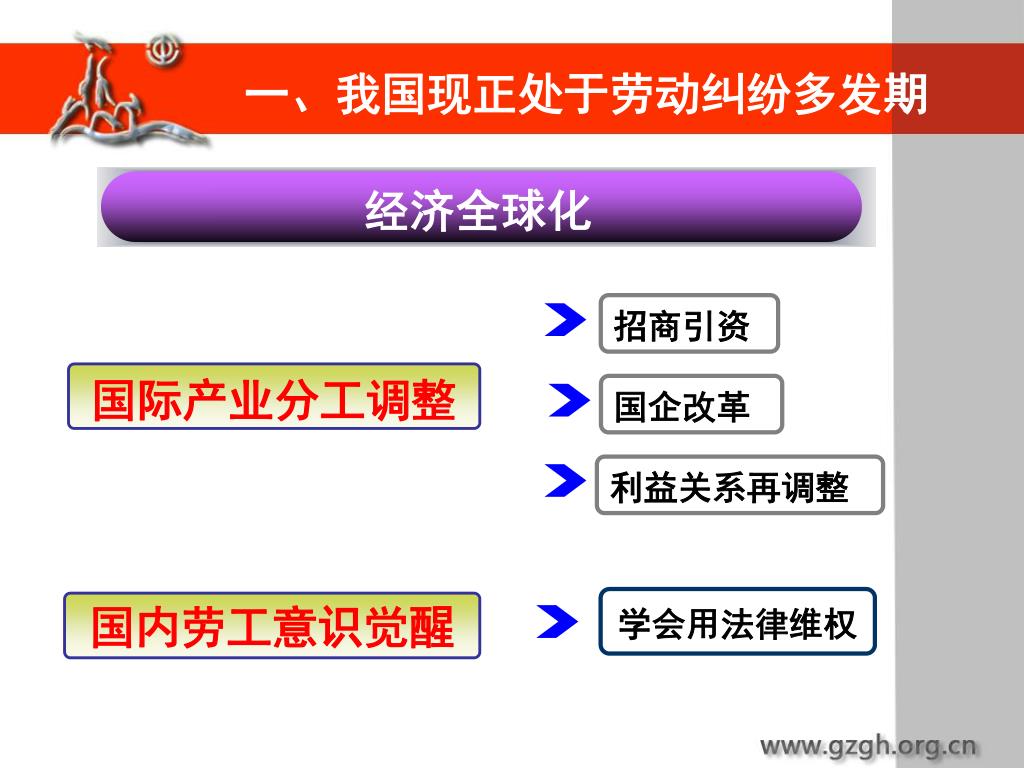 一、我国现正处于劳动纠纷多发期

经济全球化

国际产业分工调整

招商引资

国企改革

利益关系再调整

国内劳工意识觉醒

学会用法律维权

www.gzgh.org.cn